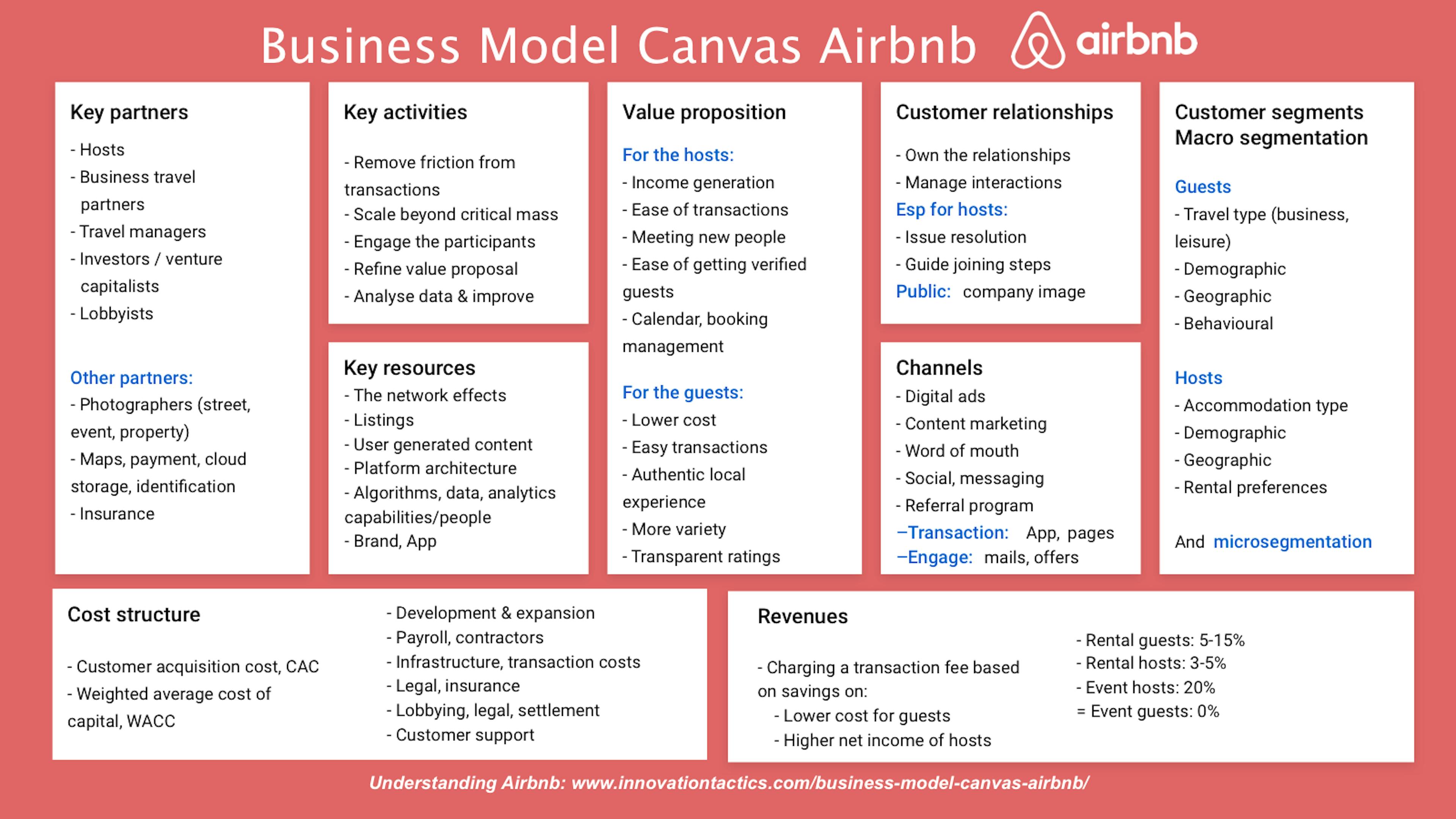 Business Model Canvas Airbnb airbnb

Key partners

- Hosts
- Business travel partners
- Travel managers
- Investors / venture capitalists
- Lobbyists

Other partners:
- Photographers (street, event, property)
- Maps, payment, cloud storage, identification
- Insurance

Key activities

- Remove friction from transactions
- Scale beyond critical mass
- Engage the participants
- Refine value proposal
- Analyse data & improve

Key resources
- The network effects
- Listings
- User generated content
- Platform architecture
- Algorithms, data, analytics capabilities/people
- Brand, App

Value proposition

For the hosts:
- Income generation
- Ease of transactions
- Meeting new people
- Ease of getting verified guests
- Calendar, booking management

For the guests:
- Lower cost
- Easy transactions
- Authentic local experience
- More variety
- Transparent ratings

Customer relationships

- Own the relationships
- Manage interactions
Esp for hosts:
- Issue resolution
- Guide joining steps
Public: company image

Channels
- Digital ads
- Content marketing
- Word of mouth
- Social, messaging
- Referral program
–Transaction: App, pages
–Engage: mails, offers

Customer segments
Macro segmentation

Guests
- Travel type (business, leisure)
- Demographic
- Geographic
- Behavioural

Hosts
- Accommodation type
- Demographic
- Geographic
- Rental preferences

And microsegmentation

Cost structure

- Customer acquisition cost, CAC
- Weighted average cost of capital, WACC

- Development & expansion
- Payroll, contractors
- Infrastructure, transaction costs
- Legal, insurance
- Lobbying, legal, settlement
- Customer support

Revenues

- Charging a transaction fee based on savings on:
- Lower cost for guests
- Higher net income of hosts

- Rental guests: 5-15%
- Rental hosts: 3-5%
- Event hosts: 20%
= Event guests: 0%

Understanding Airbnb: www.innovationtactics.com/business-model-canvas-airbnb/